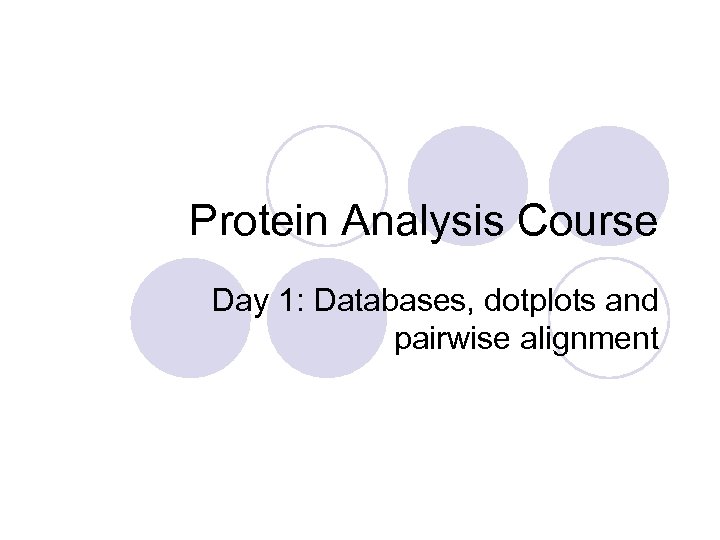 Protein Analysis Course

Day 1: Databases, dotplots and pairwise alignment